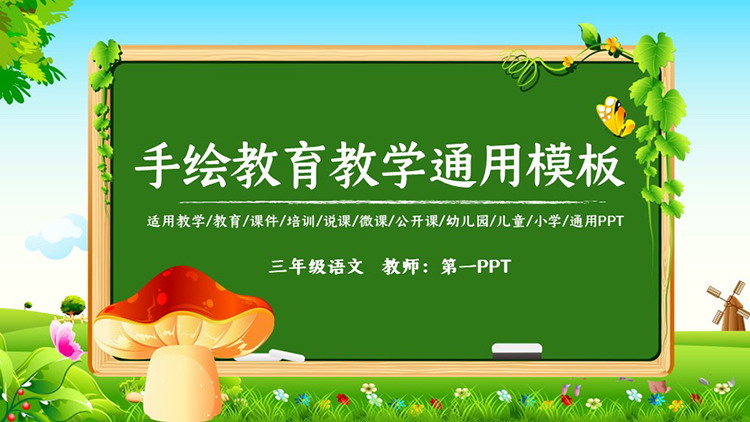 手绘教育教学通用模板

适用教学/教育/课件/培训/说课/微课/公开课/幼儿园/儿童/小学/通用PPT

三年级语文　教师：第一PPT